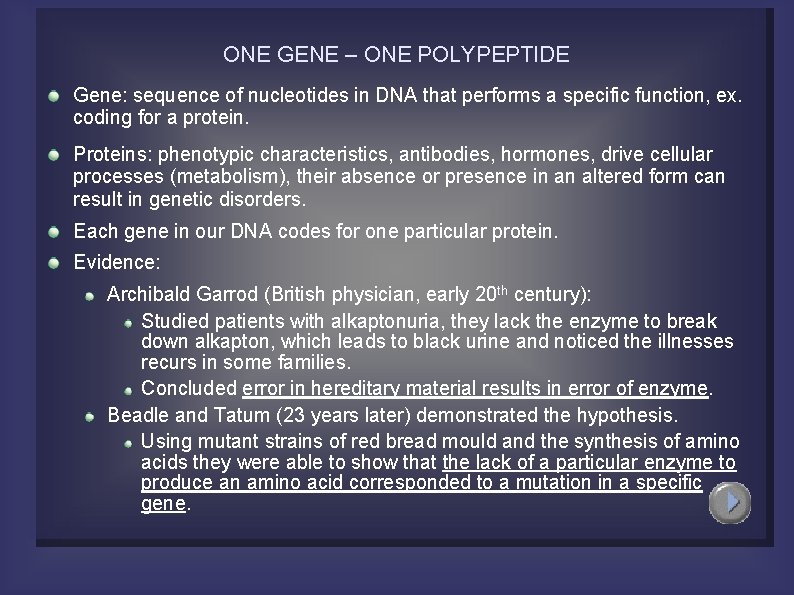 ONE GENE – ONE POLYPEPTIDE

Gene: sequence of nucleotides in DNA that performs a specific function, ex. coding for a protein.

Proteins: phenotypic characteristics, antibodies, hormones, drive cellular processes (metabolism), their absence or presence in an altered form can result in genetic disorders.

Each gene in our DNA codes for one particular protein.

Evidence:

Archibald Garrod (British physician, early 20$^{th}$ century):

Studied patients with alkaptonuria, they lack the enzyme to break down alkapton, which leads to black urine and noticed the illnesses recurs in some families.

Concluded error in hereditary material results in error of enzyme.

Beadle and Tatum (23 years later) demonstrated the hypothesis.

Using mutant strains of red bread mould and the synthesis of amino acids they were able to show that the lack of a particular enzyme to produce an amino acid corresponded to a mutation in a specific gene.